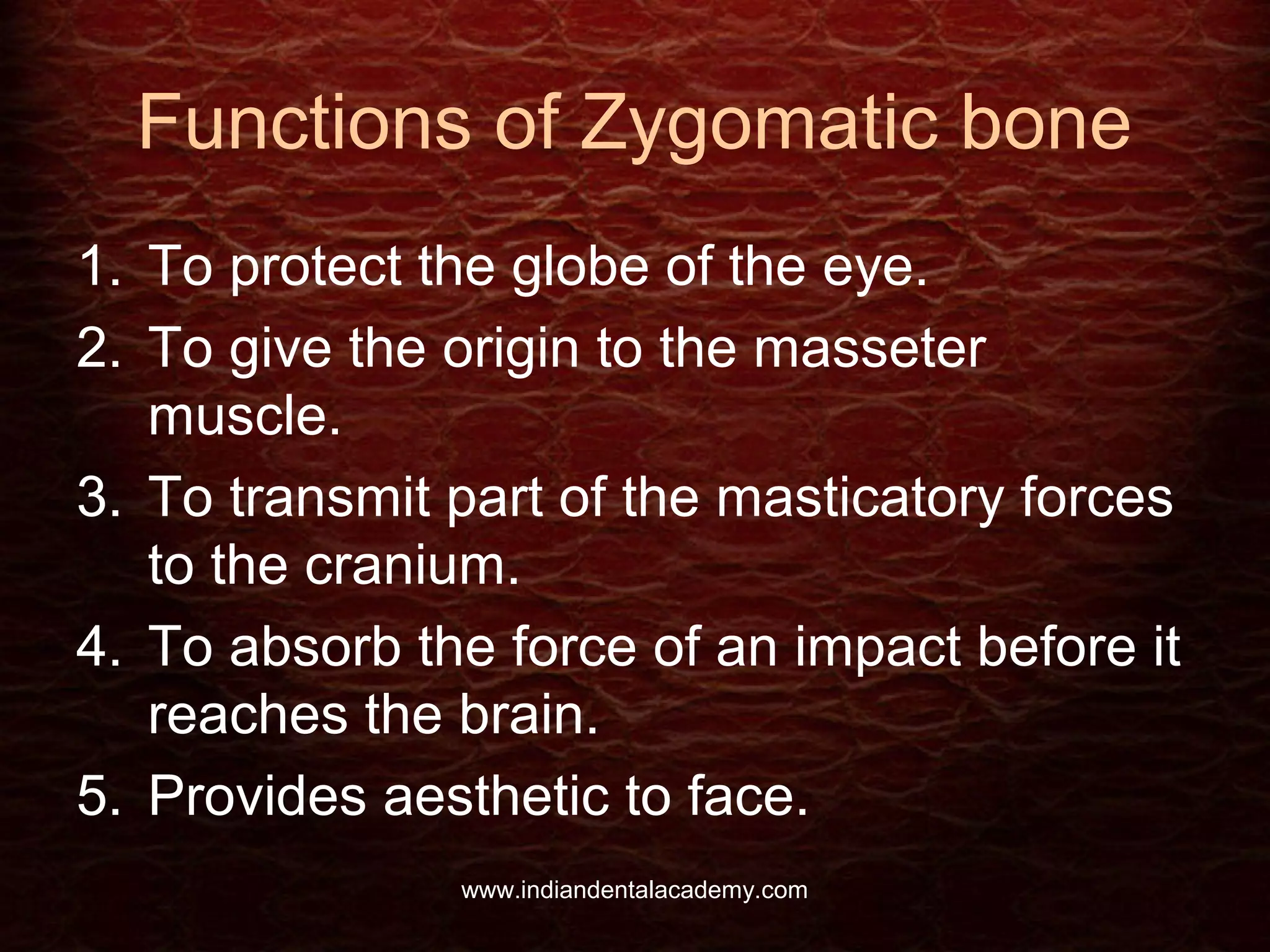 Functions of Zygomatic bone

1. To protect the globe of the eye.
2. To give the origin to the masseter muscle.
3. To transmit part of the masticatory forces to the cranium.
4. To absorb the force of an impact before it reaches the brain.
5. Provides aesthetic to face.

www.indiandentalacademy.com